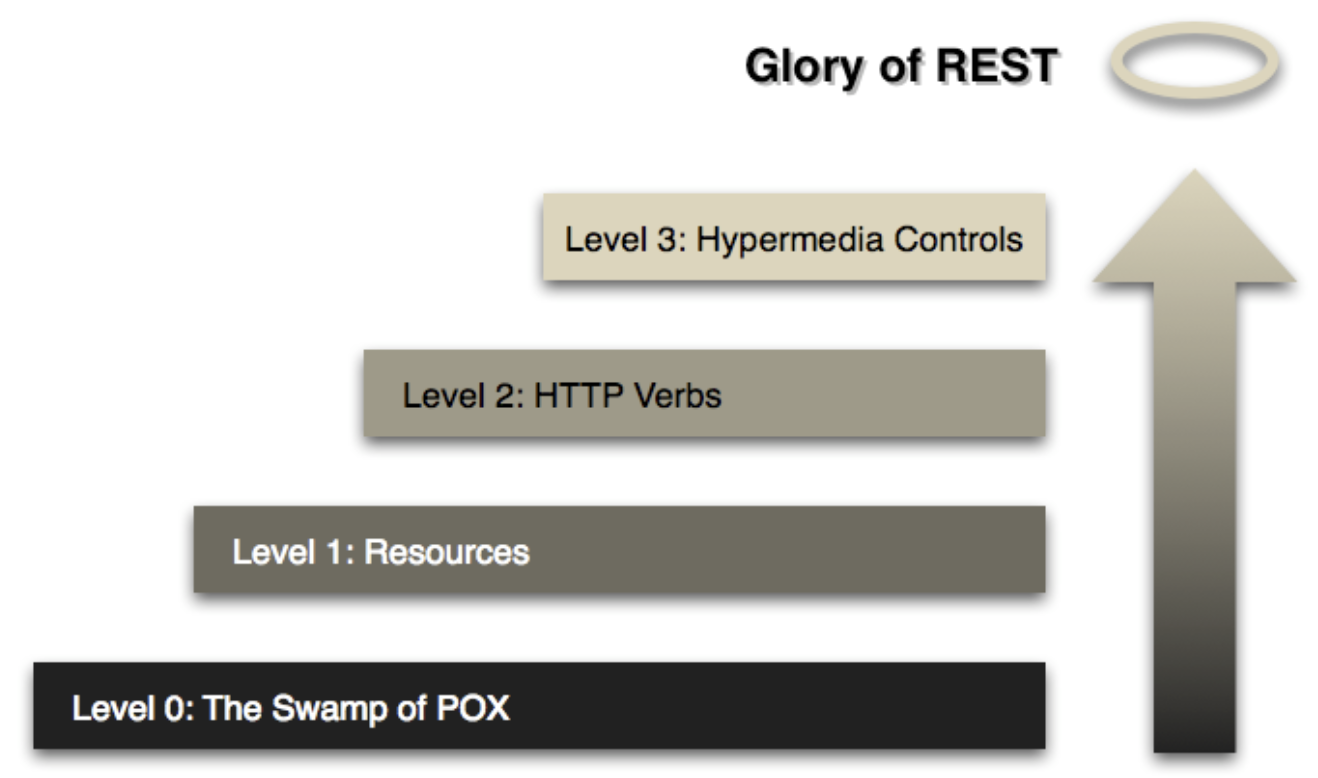 Glory of REST

Level 3: Hypermedia Controls

Level 2: HTTP Verbs

Level 1: Resources

Level 0: The Swamp of POX